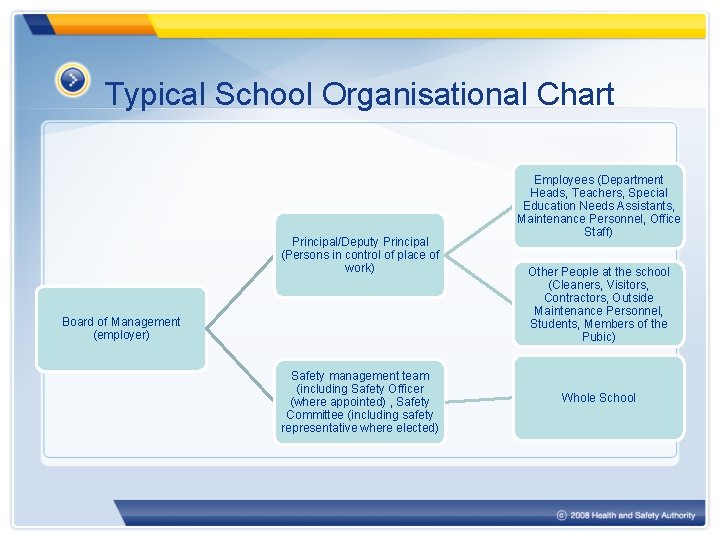 Typical School Organisational Chart

Board of Management (employer)

Principal/Deputy Principal (Persons in control of place of work)

Employees (Department Heads, Teachers, Special Education Needs Assistants, Maintenance Personnel, Office Staff)

Other People at the school (Cleaners, Visitors, Contractors, Outside Maintenance Personnel, Students, Members of the Pubic)

Safety management team (including Safety Officer (where appointed) , Safety Committee (including safety representative where elected)

Whole School

© 2008 Health and Safety Authority